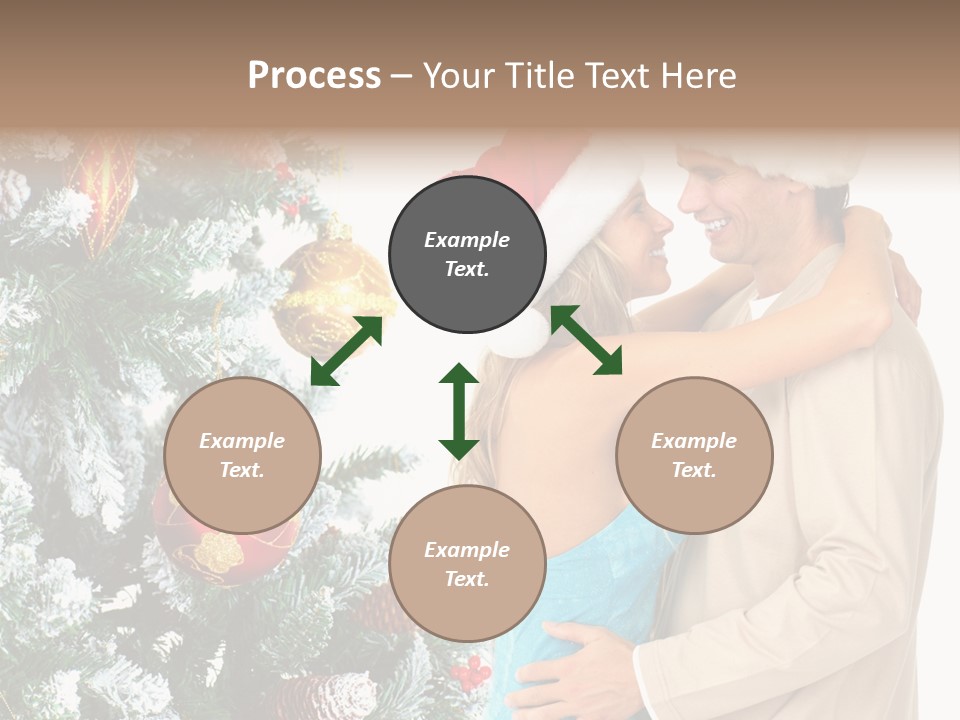 Process – Your Title Text Here

Example Text.

Example Text.

Example Text.

Example Text.